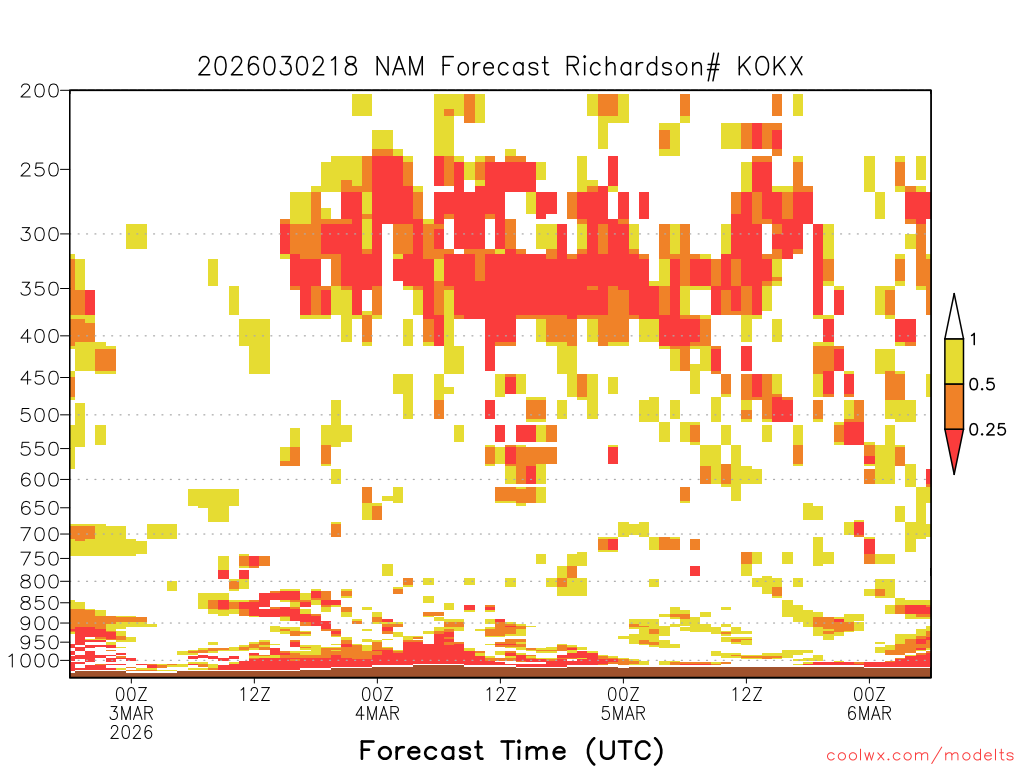 2026030218 NAM Forecast Richardson# KOKX

200
250
300
350
400
450
500
550
600
650
700
750
800
850
900
950
1000

1
0.5
0.25

00Z
3MAR
2026
12Z
00Z
4MAR
12Z
00Z
5MAR
12Z
00Z
6MAR

Forecast Time (UTC)

coolwx.com/modelts